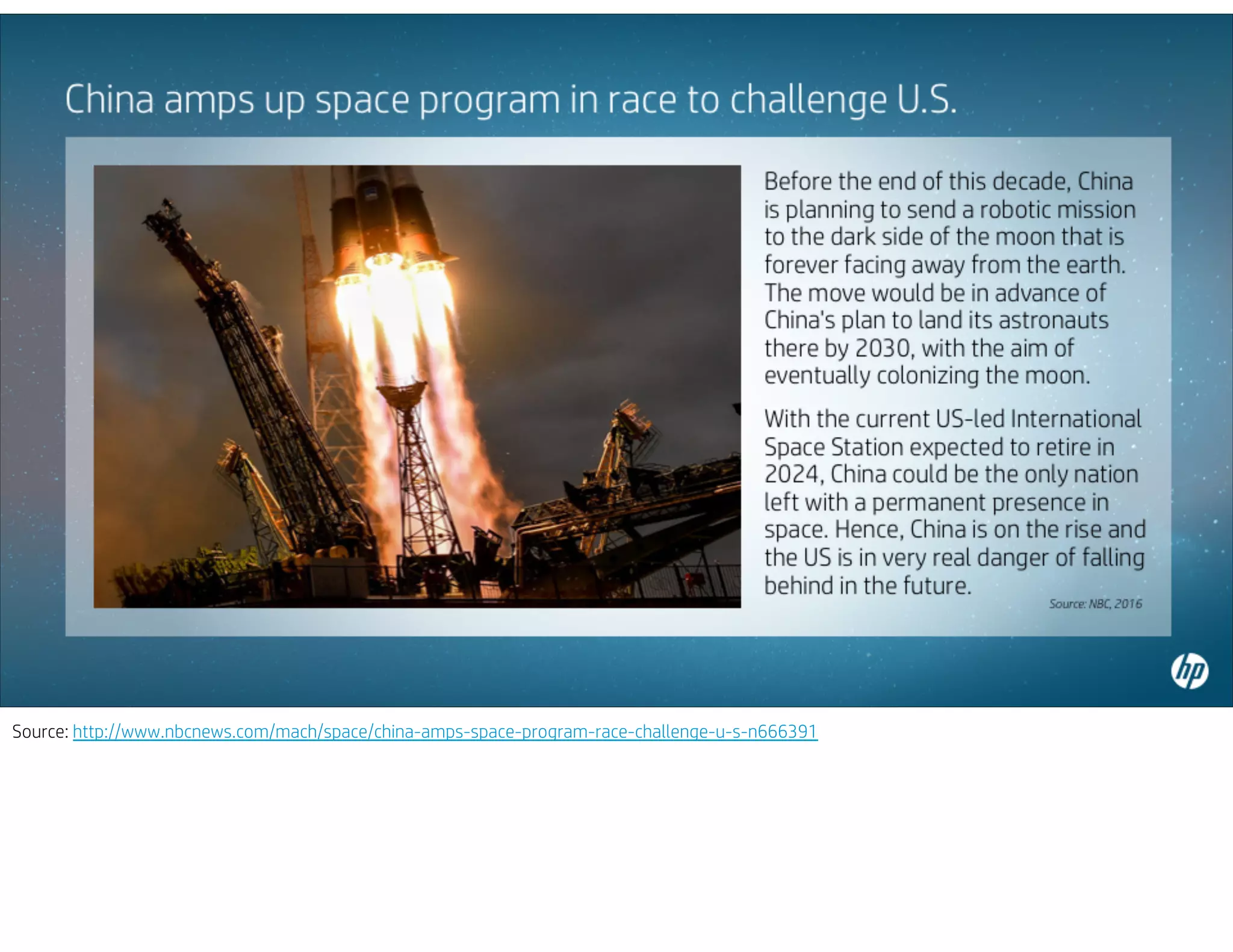 China amps up space program in race to challenge U.S.

Before the end of this decade, China is planning to send a robotic mission to the dark side of the moon that is forever facing away from the earth. The move would be in advance of China's plan to land its astronauts there by 2030, with the aim of eventually colonizing the moon.

With the current US-led International Space Station expected to retire in 2024, China could be the only nation left with a permanent presence in space. Hence, China is on the rise and the US is in very real danger of falling behind in the future.

Source: NBC, 2016

hp

Source: http://www.nbcnews.com/mach/space/china-amps-space-program-race-challenge-u-s-n666391